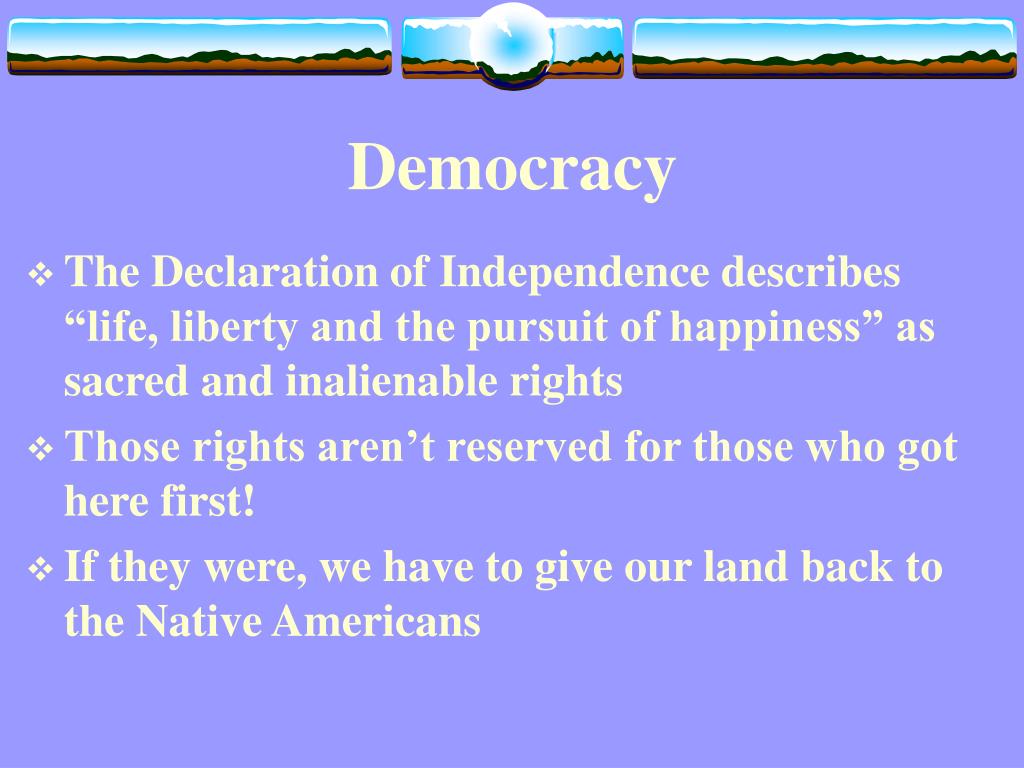 Democracy

❖ The Declaration of Independence describes “life, liberty and the pursuit of happiness” as sacred and inalienable rights

❖ Those rights aren’t reserved for those who got here first!

❖ If they were, we have to give our land back to the Native Americans